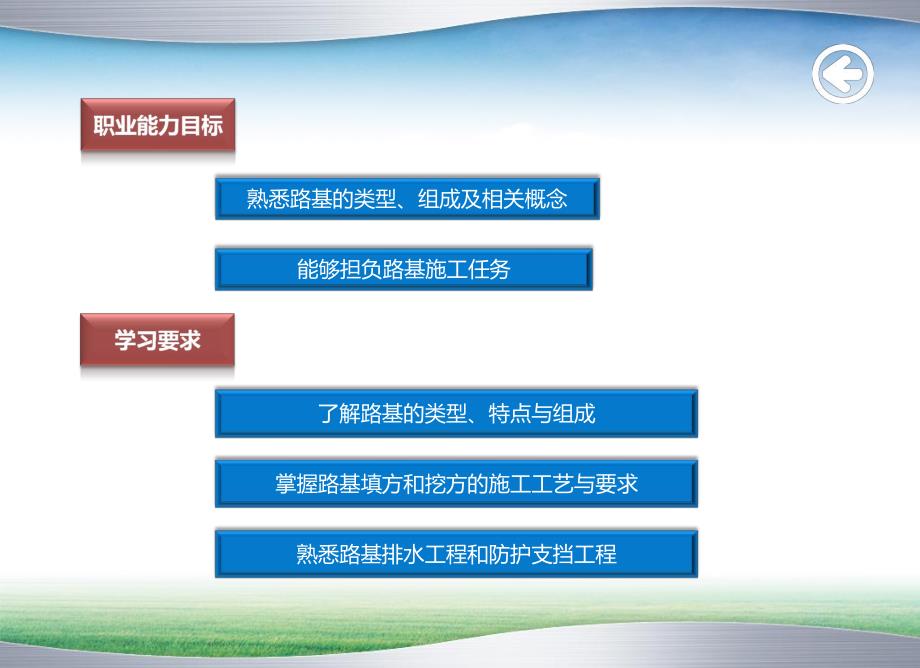 职业能力目标

熟悉路基的类型、组成及相关概念

能够担负路基施工任务

学习要求

了解路基的类型、特点与组成

掌握路基填方和挖方的施工工艺与要求

熟悉路基排水工程和防护支挡工程